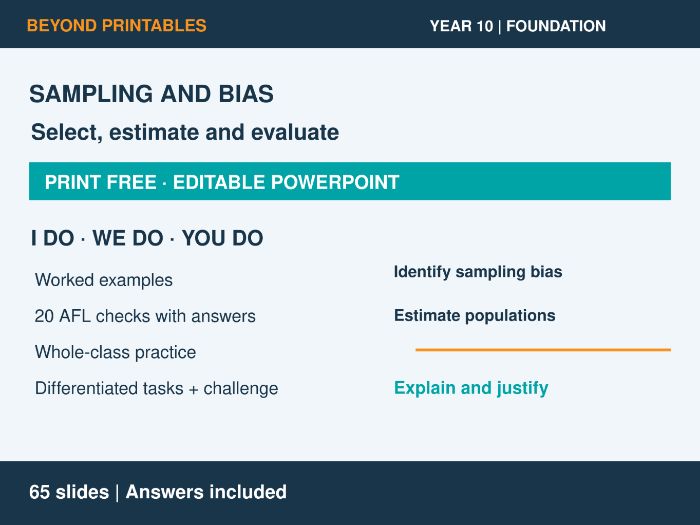 BEYOND PRINTABLES

YEAR 10 | FOUNDATION

SAMPLING AND BIAS

Select, estimate and evaluate

PRINT FREE · EDITABLE POWERPOINT

I DO · WE DO · YOU DO

Worked examples

20 AFL checks with answers

Whole-class practice

Differentiated tasks + challenge

Identify sampling bias

Estimate populations

Explain and justify

65 slides | Answers included